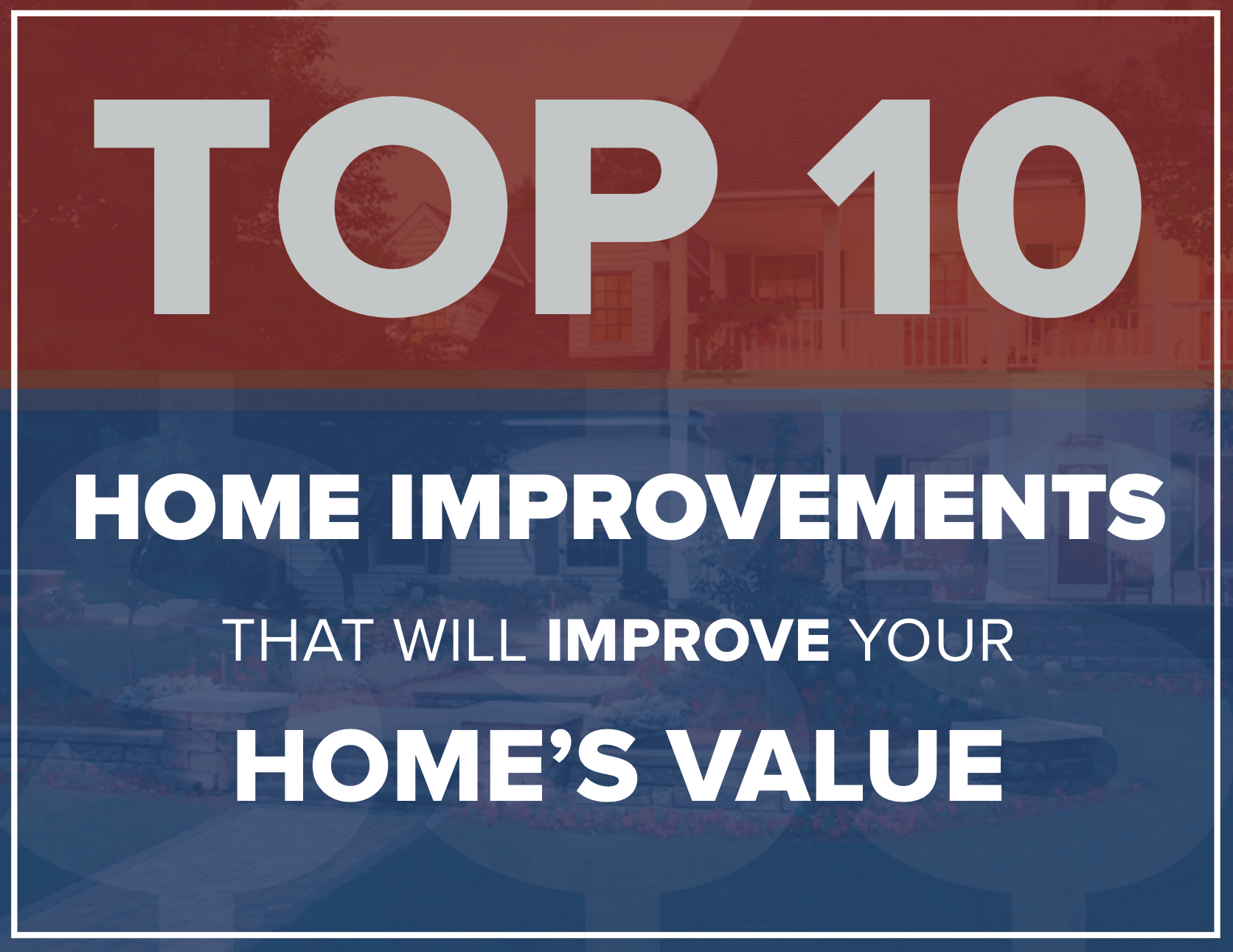 TOP 10

HOME IMPROVEMENTS

THAT WILL IMPROVE YOUR

HOME'S VALUE